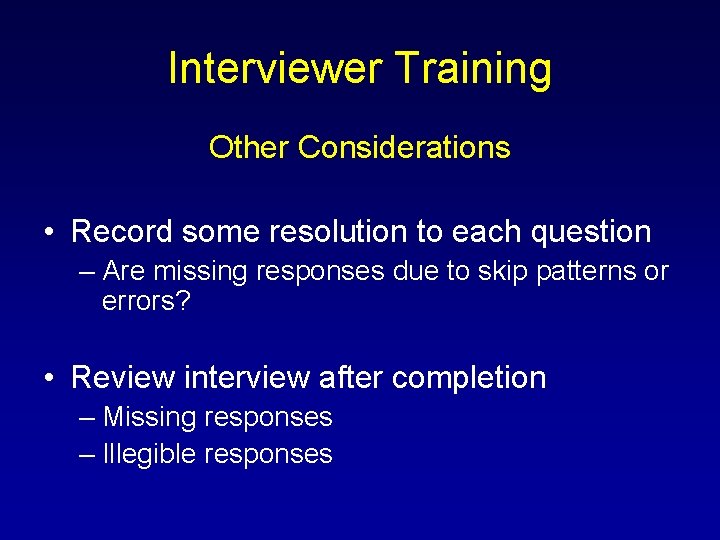 Interviewer Training

Other Considerations

• Record some resolution to each question
– Are missing responses due to skip patterns or errors?

• Review interview after completion
– Missing responses
– Illegible responses